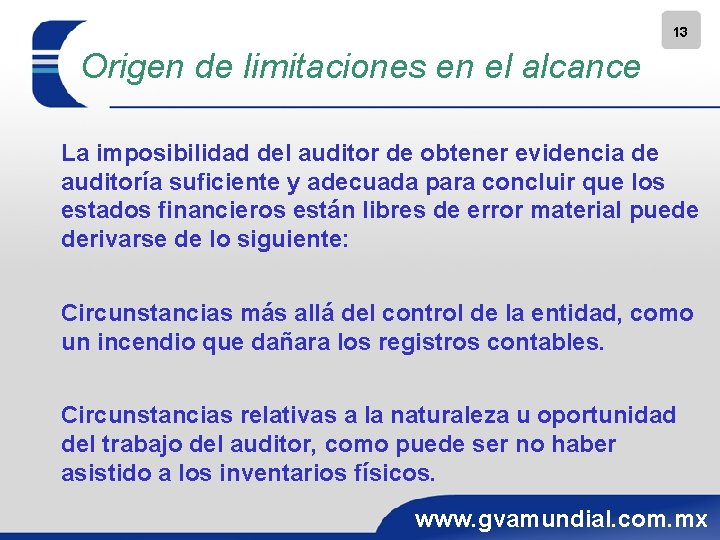 13

Origen de limitaciones en el alcance

La imposibilidad del auditor de obtener evidencia de auditoría suficiente y adecuada para concluir que los estados financieros están libres de error material puede derivarse de lo siguiente:

Circunstancias más allá del control de la entidad, como un incendio que dañara los registros contables.

Circunstancias relativas a la naturaleza u oportunidad del trabajo del auditor, como puede ser no haber asistido a los inventarios físicos.

www.gvamundial.com.mx